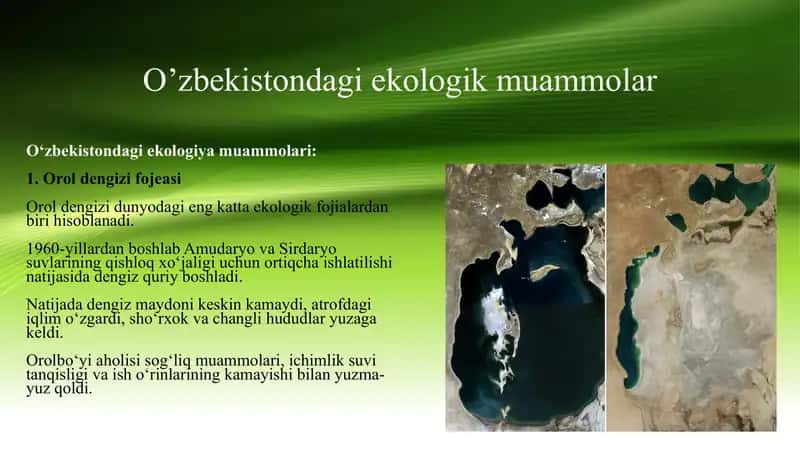 O’zbekistondagi ekologik muammolar

O‘zbekistondagi ekologiya muammolari:

1. Orol dengizi fojeasi

Orol dengizi dunyodagi eng katta ekologik fojialardan biri hisoblanadi.

1960-yillardan boshlab Amudaryo va Sirdaryo suvlarining qishloq xo‘jaligi uchun ortiqcha ishlatilishi natijasida dengiz quriy boshladi.

Natijada dengiz maydoni keskin kamaydi, atrofdagi iqlim o‘zgardi, sho‘rxok va changli hududlar yuzaga keldi.

Orolbo‘yi aholisi sog‘liq muammolari, ichimlik suvi tanqisligi va ish o‘rinlarining kamayishi bilan yuzma-yuz qoldi.